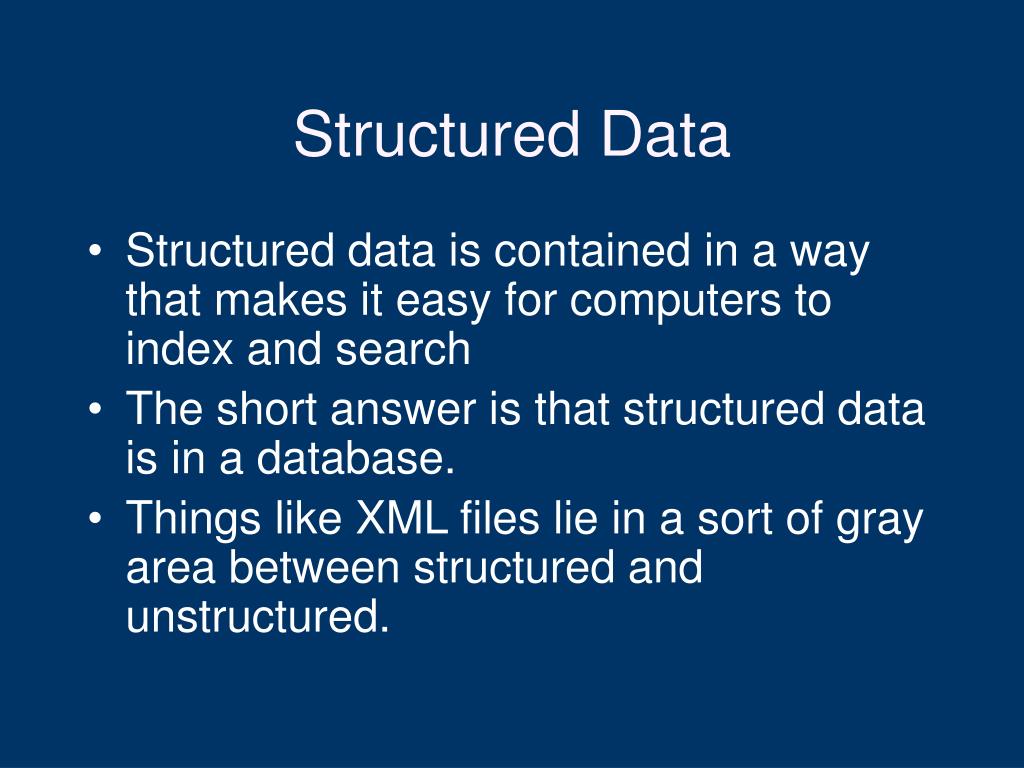 Structured Data

• Structured data is contained in a way that makes it easy for computers to index and search
• The short answer is that structured data is in a database.
• Things like XML files lie in a sort of gray area between structured and unstructured.